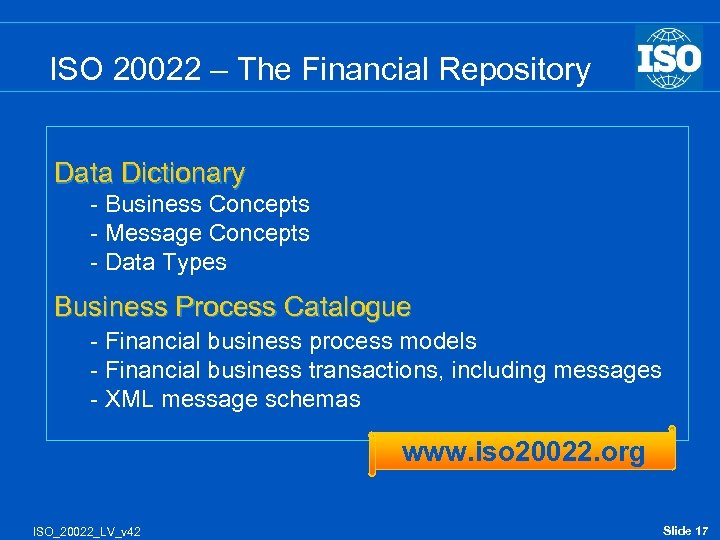 ISO 20022 – The Financial Repository

ISO

Data Dictionary
- Business Concepts
- Message Concepts
- Data Types

Business Process Catalogue
- Financial business process models
- Financial business transactions, including messages
- XML message schemas

www.iso20022.org

ISO_20022_LV_v42

Slide 17